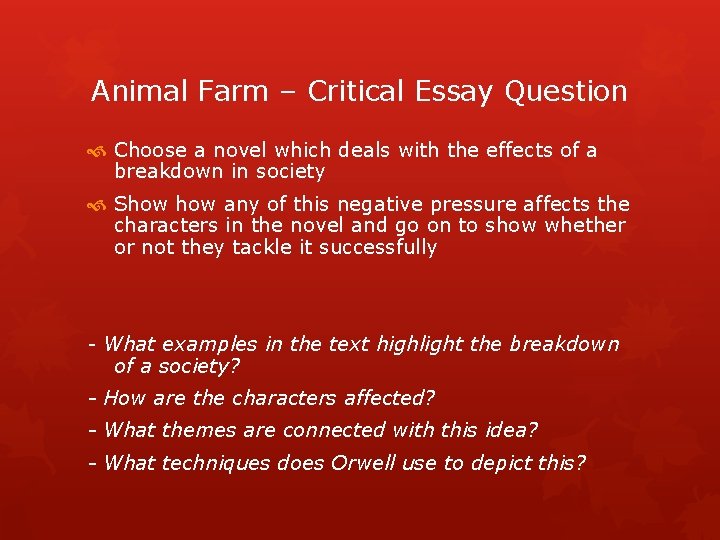 Animal Farm – Critical Essay Question

Choose a novel which deals with the effects of a breakdown in society

Show how any of this negative pressure affects the characters in the novel and go on to show whether or not they tackle it successfully

- What examples in the text highlight the breakdown of a society?

- How are the characters affected?

- What themes are connected with this idea?

- What techniques does Orwell use to depict this?